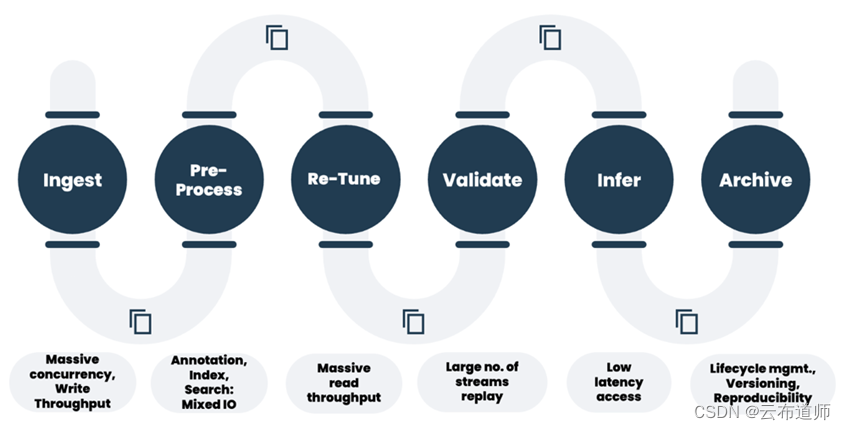 Ingest

Pre-Process

Re-Tune

Validate

Infer

Archive

Massive concurrency, Write Throughput

Annotation, Index, Search: Mixed IO

Massive read throughput

Large no. of streams replay

Low latency access

Lifecycle mgmt., Versioning, Reproducibility

CSDN @云布道师